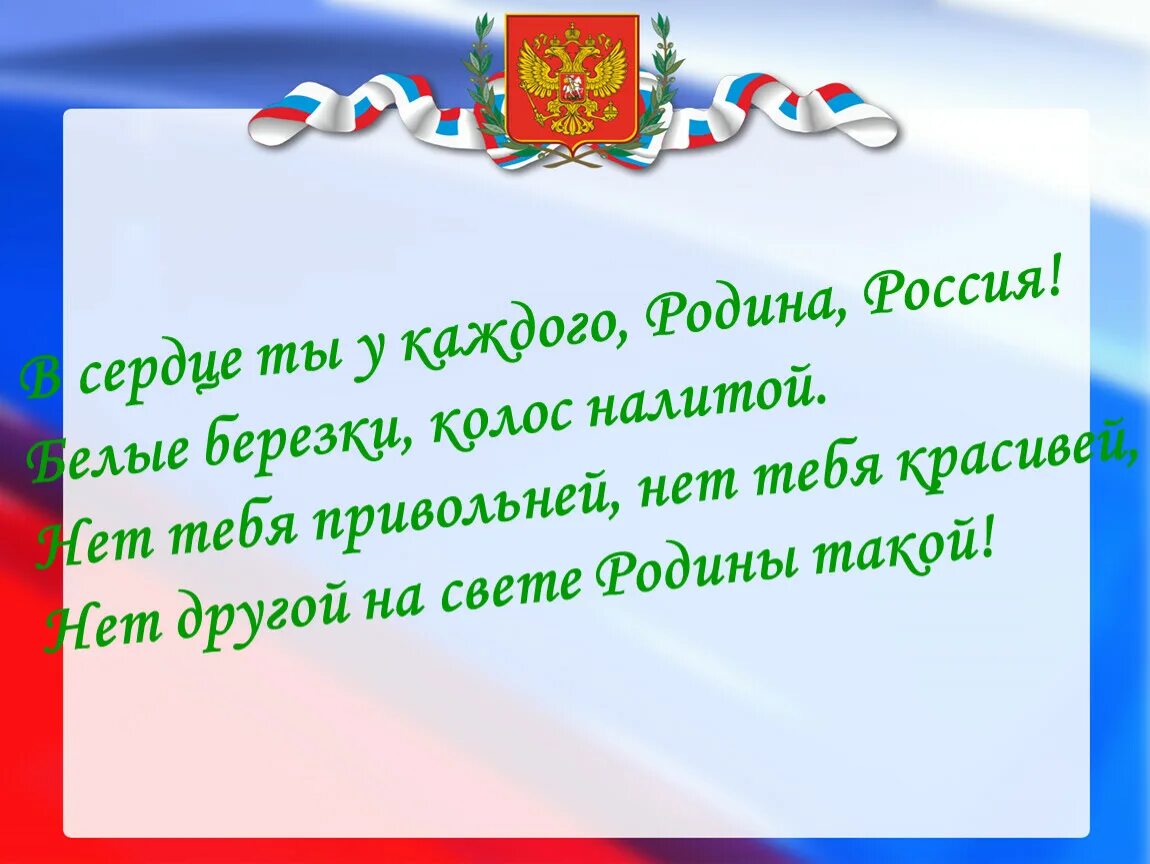 В сердце ты у каждого, Родина, Россия!
Белые березки, колос налитой.
Нет тебя привольней, нет тебя красивей,
Нет другой на свете Родины такой!